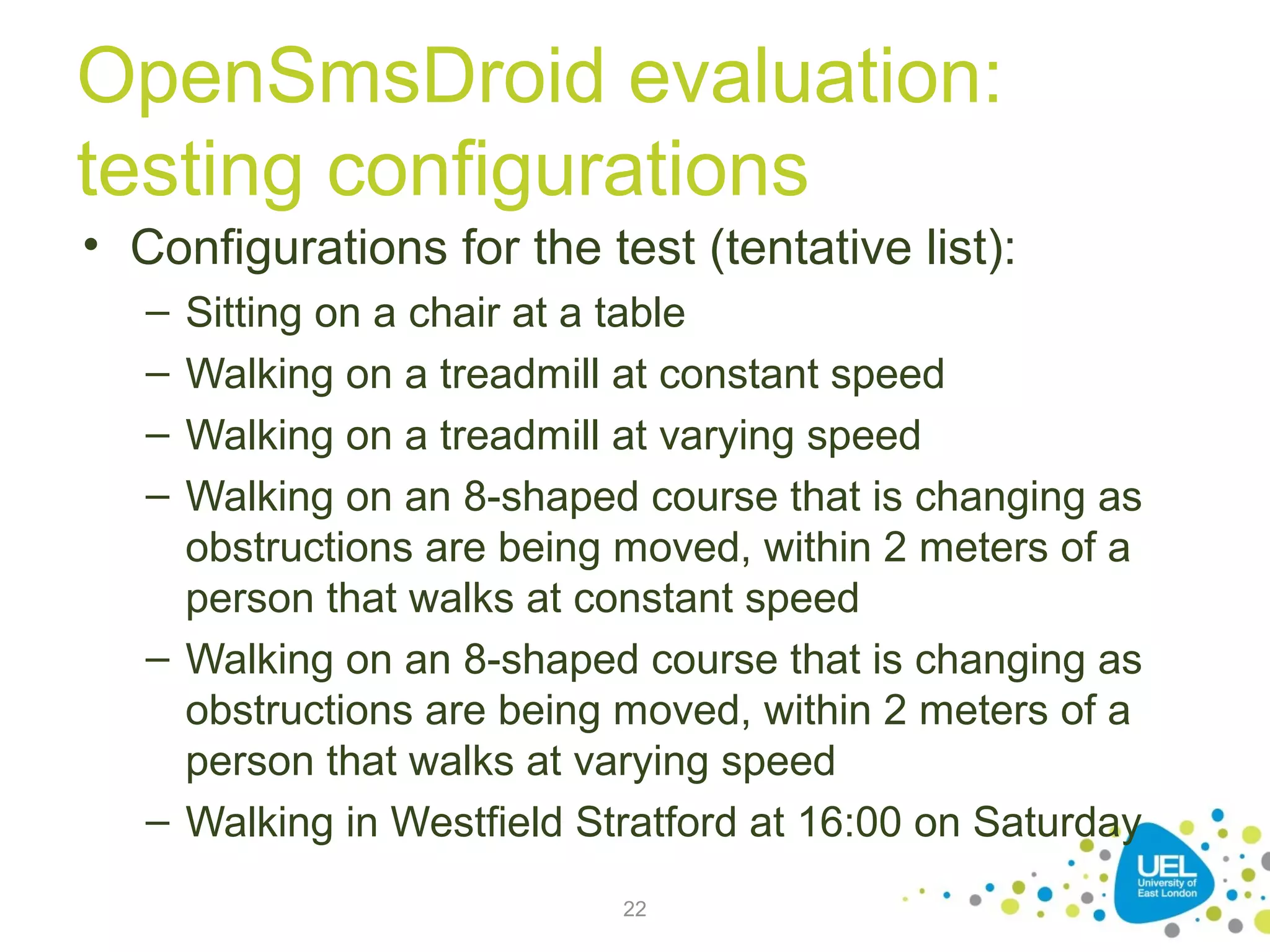 OpenSmsDroid evaluation: testing configurations

• Configurations for the test (tentative list):
– Sitting on a chair at a table
– Walking on a treadmill at constant speed
– Walking on a treadmill at varying speed
– Walking on an 8-shaped course that is changing as obstructions are being moved, within 2 meters of a person that walks at constant speed
– Walking on an 8-shaped course that is changing as obstructions are being moved, within 2 meters of a person that walks at varying speed
– Walking in Westfield Stratford at 16:00 on Saturday

22

UEL
University of
East London